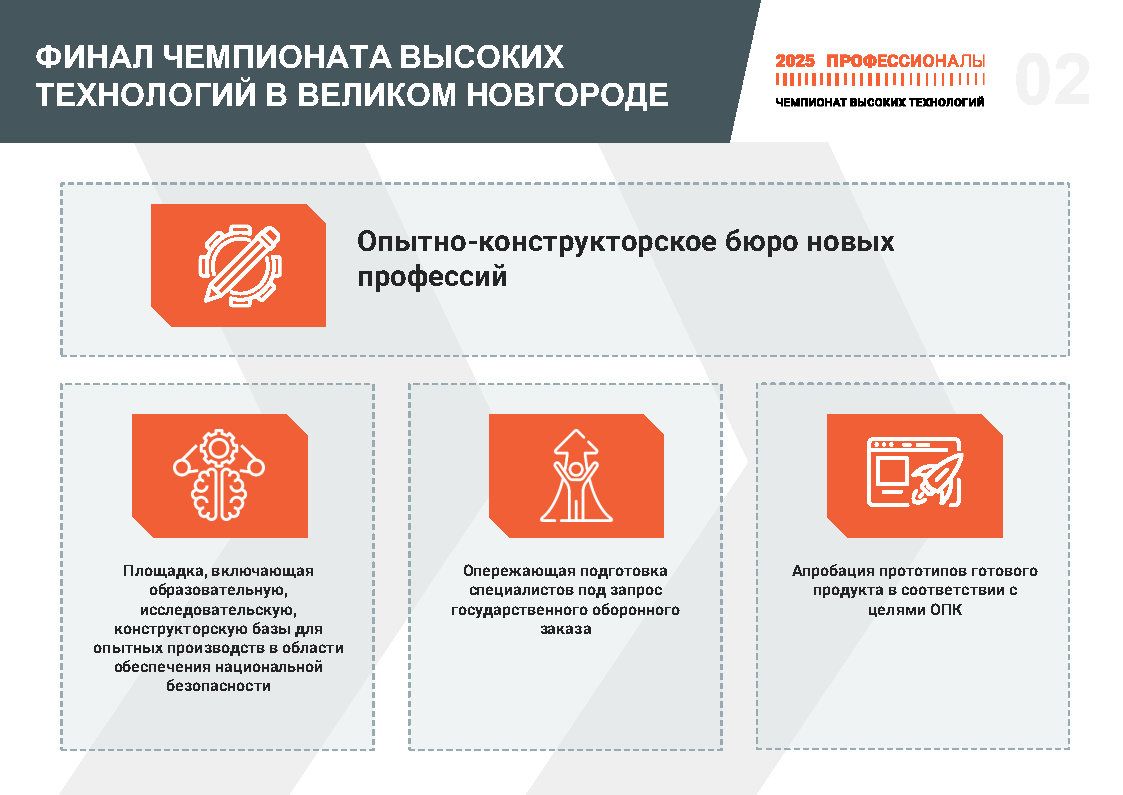 ФИНАЛ ЧЕМПИОНАТА ВЫСОКИХ ТЕХНОЛОГИЙ В ВЕЛИКОМ НОВГОРОДЕ

2025 ПРОФЕССИОНАЛЫ
ЧЕМПИОНАТ ВЫСОКИХ ТЕХНОЛОГИЙ

02

Опытно-конструкторское бюро новых профессий

Площадка, включающая образовательную, исследовательскую, конструкторскую базы для опытных производств в области обеспечения национальной безопасности

Опережающая подготовка специалистов под запрос государственного оборонного заказа

Апробация прототипов готового продукта в соответствии с целями ОПК